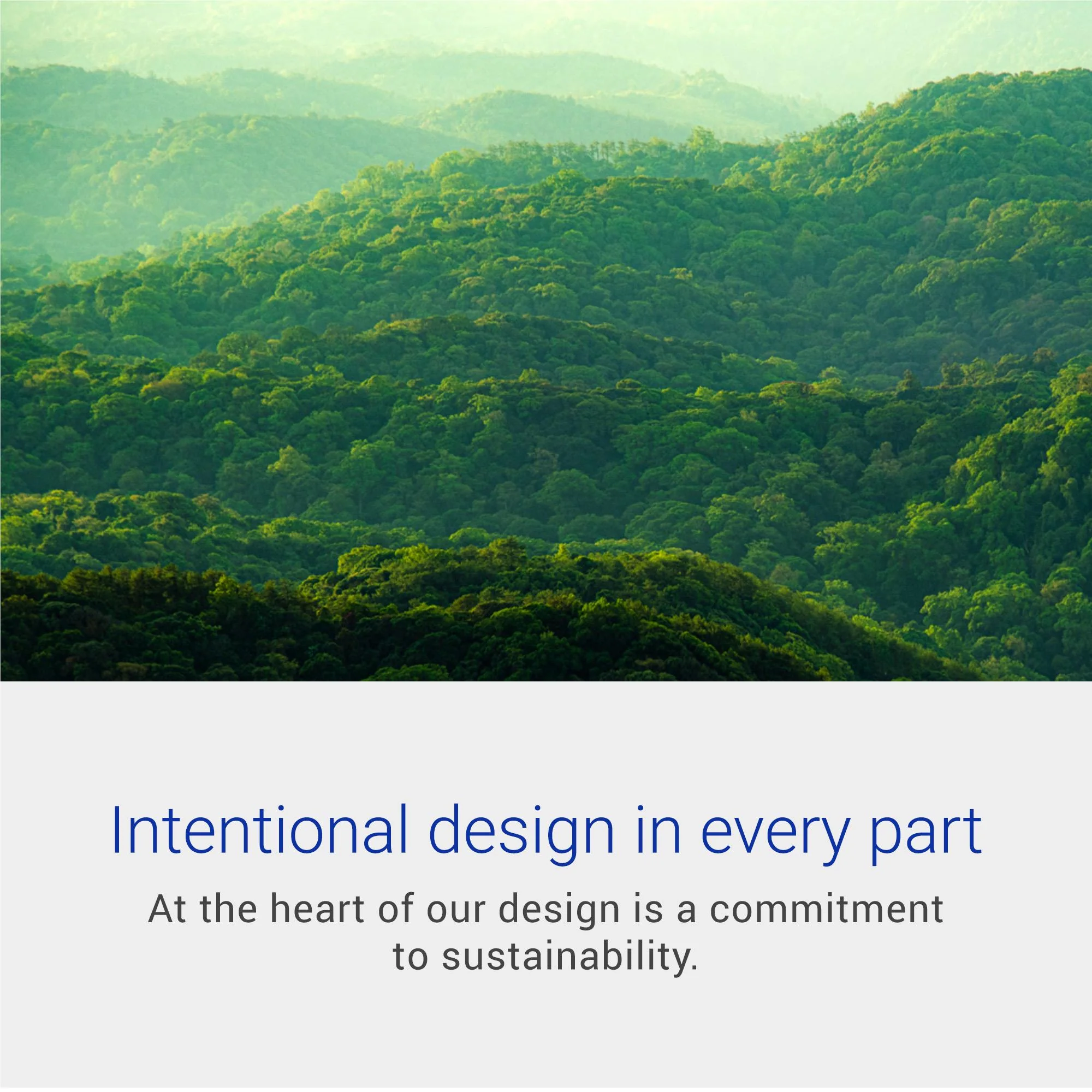 Intentional design in every part

At the heart of our design is a commitment to sustainability.